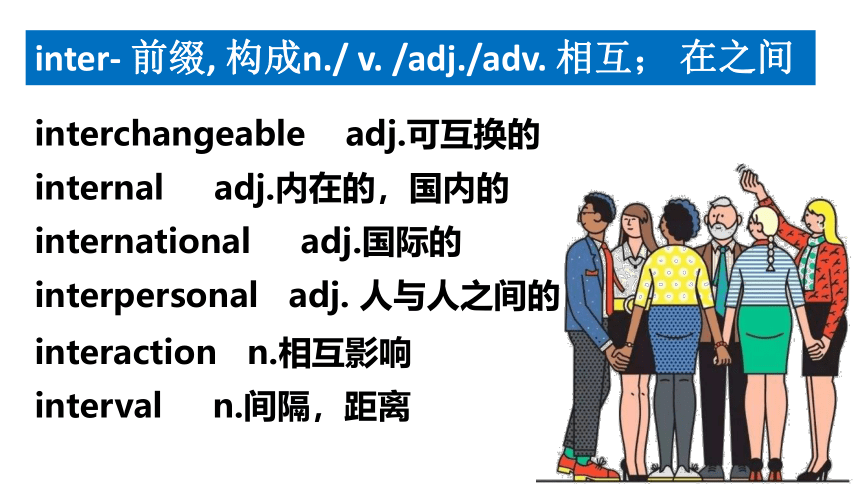 inter- 前缀, 构成n./ v. /adj./adv. 相互； 在之间

interchangeable adj.可互换的

internal adj.内在的，国内的

international adj.国际的

interpersonal adj. 人与人之间的

interaction n.相互影响

interval n.间隔，距离